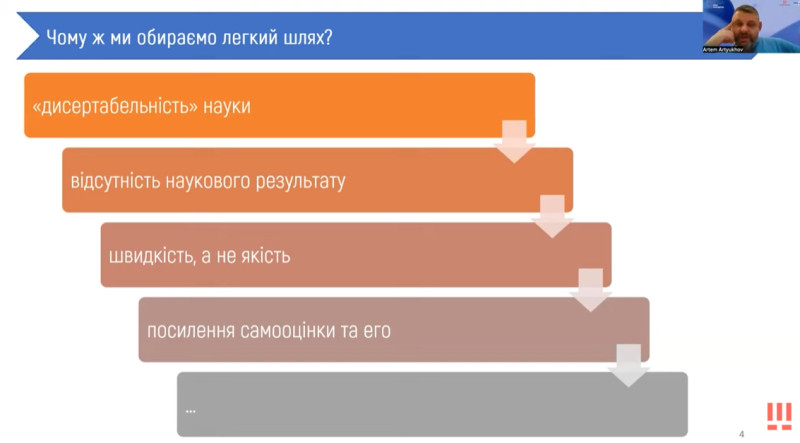 Чому ж ми обираємо легкий шлях?

Artem Artyukhov

«дисертабельність» науки

відсутність наукового результату

швидкість, а не якість

посилення самооцінки та его

...

4